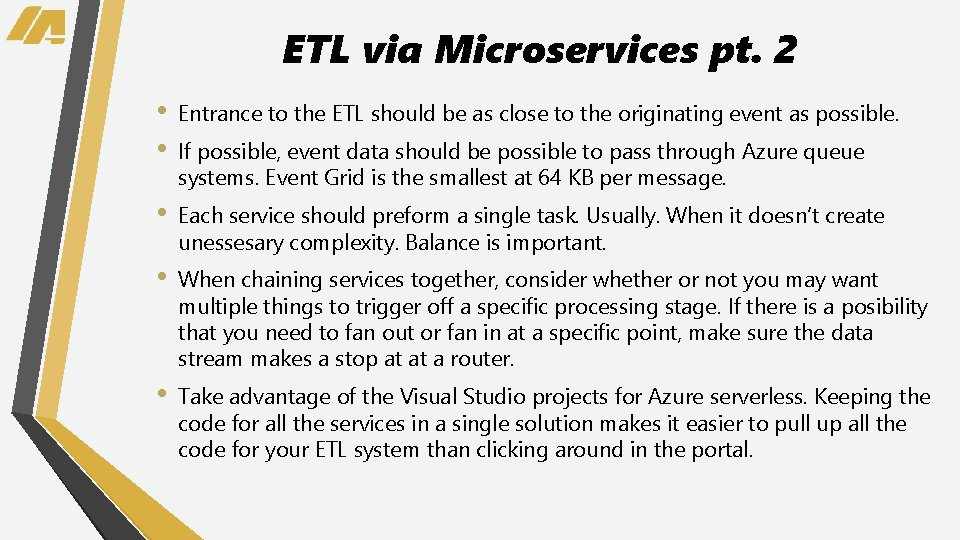 ETL via Microservices pt. 2

• Entrance to the ETL should be as close to the originating event as possible.

• If possible, event data should be possible to pass through Azure queue systems. Event Grid is the smallest at 64 KB per message.

• Each service should preform a single task. Usually. When it doesn't create unessesary complexity. Balance is important.

• When chaining services together, consider whether or not you may want multiple things to trigger off a specific processing stage. If there is a posibility that you need to fan out or fan in at a specific point, make sure the data stream makes a stop at at a router.

• Take advantage of the Visual Studio projects for Azure serverless. Keeping the code for all the services in a single solution makes it easier to pull up all the code for your ETL system than clicking around in the portal.